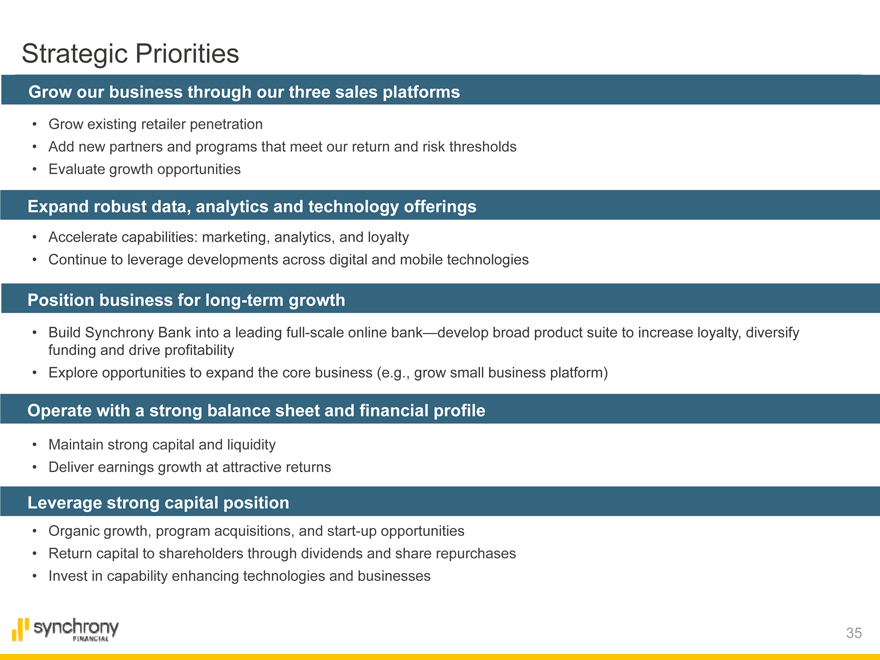 Strategic Priorities

Grow our business through our three sales platforms

• Grow existing retailer penetration
• Add new partners and programs that meet our return and risk thresholds
• Evaluate growth opportunities

Expand robust data, analytics and technology offerings

• Accelerate capabilities: marketing, analytics, and loyalty
• Continue to leverage developments across digital and mobile technologies

Position business for long-term growth

• Build Synchrony Bank into a leading full-scale online bank—develop broad product suite to increase loyalty, diversify funding and drive profitability
• Explore opportunities to expand the core business (e.g., grow small business platform)

Operate with a strong balance sheet and financial profile

• Maintain strong capital and liquidity
• Deliver earnings growth at attractive returns

Leverage strong capital position

• Organic growth, program acquisitions, and start-up opportunities
• Return capital to shareholders through dividends and share repurchases
• Invest in capability enhancing technologies and businesses

synchrony FINANCIAL

35